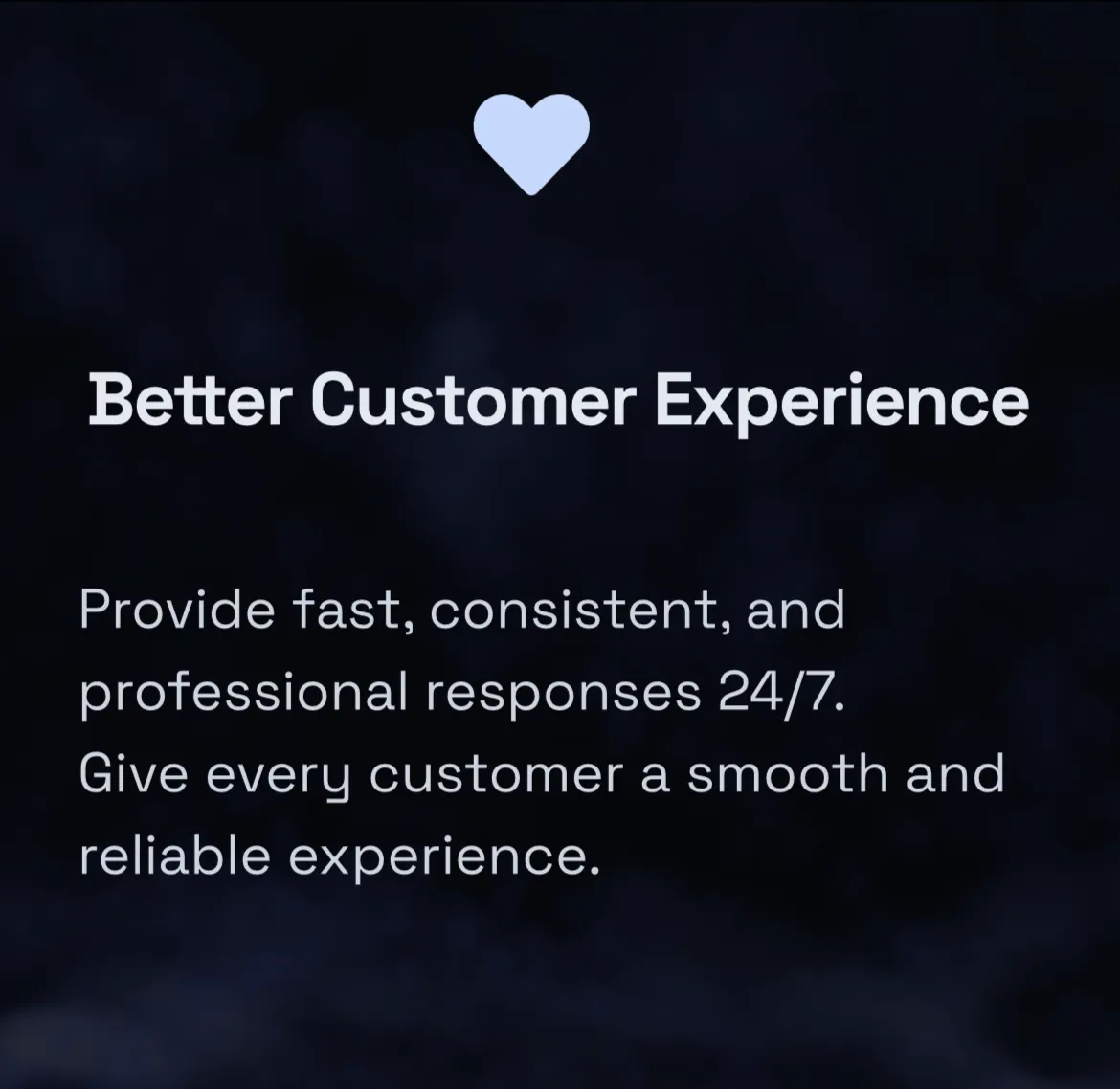 Better Customer Experience

Provide fast, consistent, and professional responses 24/7.
Give every customer a smooth and reliable experience.